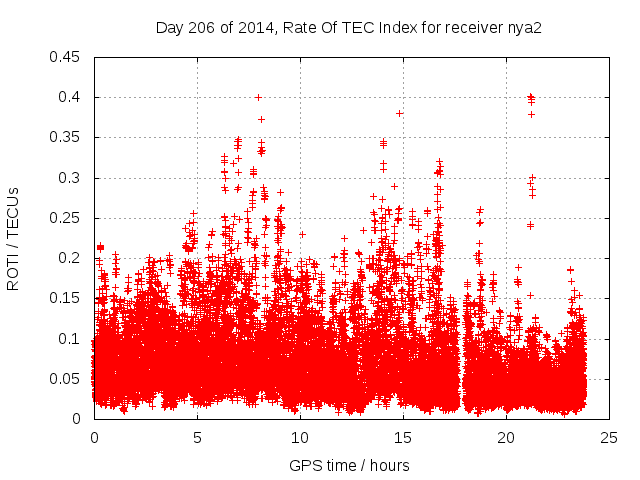 Day 206 of 2014, Rate Of TEC Index for receiver nya2

ROTI / TECUs

0.45
0.4
0.35
0.3
0.25
0.2
0.15
0.1
0.05
0

0
5
10
15
20
25

GPS time / hours